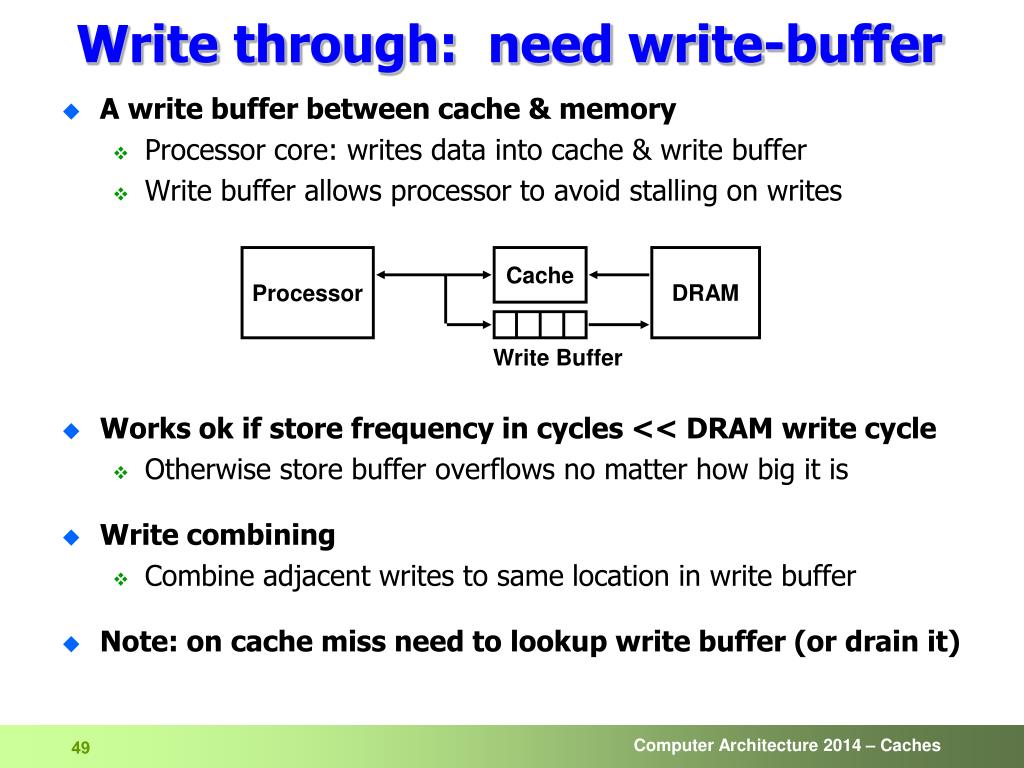 Write through: need write-buffer

A write buffer between cache & memory
Processor core: writes data into cache & write buffer
Write buffer allows processor to avoid stalling on writes

Processor
Cache
DRAM
Write Buffer

Works ok if store frequency in cycles << DRAM write cycle
Otherwise store buffer overflows no matter how big it is

Write combining
Combine adjacent writes to same location in write buffer

Note: on cache miss need to lookup write buffer (or drain it)

49
Computer Architecture 2014 – Caches